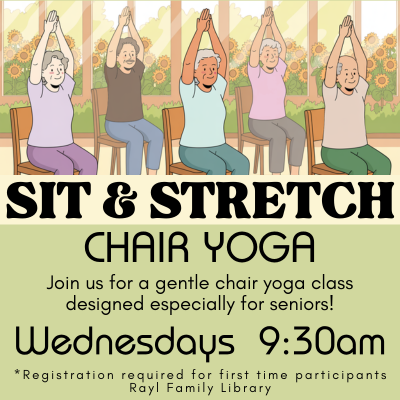 SIT & STRETCH

CHAIR YOGA

Join us for a gentle chair yoga class designed especially for seniors!

Wednesdays 9:30am

*Registration required for first time participants
Rayl Family Library